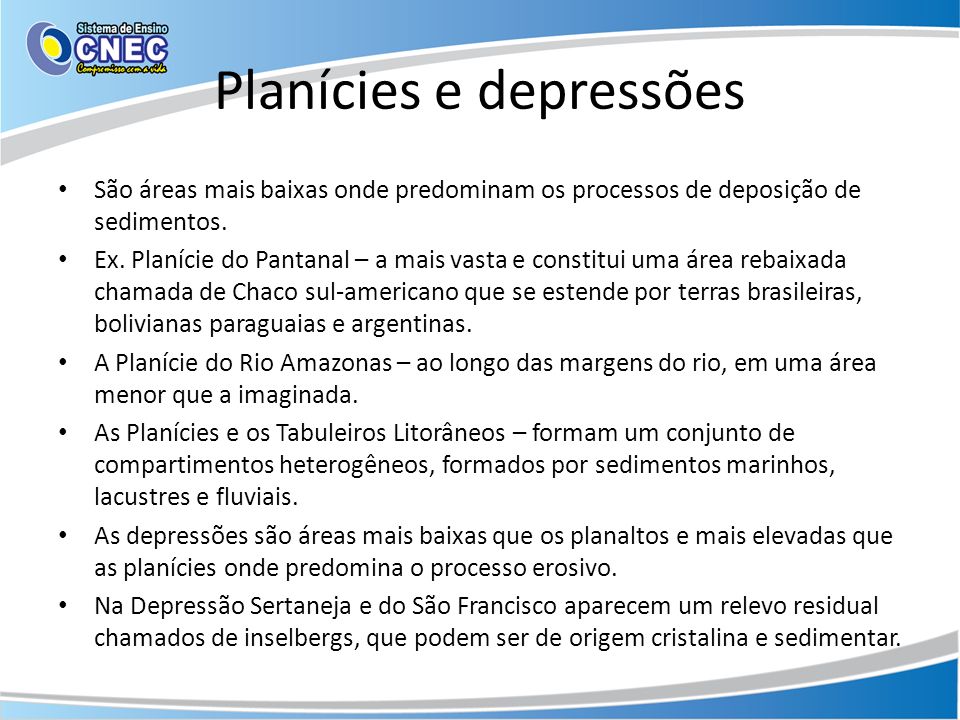 Sistema de Ensino
CNEC
Compromisso com a vida

Planícies e depressões

• São áreas mais baixas onde predominam os processos de deposição de sedimentos.
• Ex. Planície do Pantanal – a mais vasta e constitui uma área rebaixada chamada de Chaco sul-americano que se estende por terras brasileiras, bolivianas paraguaias e argentinas.
• A Planície do Rio Amazonas – ao longo das margens do rio, em uma área menor que a imaginada.
• As Planícies e os Tabuleiros Litorâneos – formam um conjunto de compartimentos heterogêneos, formados por sedimentos marinhos, lacustres e fluviais.
• As depressões são áreas mais baixas que os planaltos e mais elevadas que as planícies onde predomina o processo erosivo.
• Na Depressão Sertaneja e do São Francisco aparecem um relevo residual chamados de inselbergs, que podem ser de origem cristalina e sedimentar.